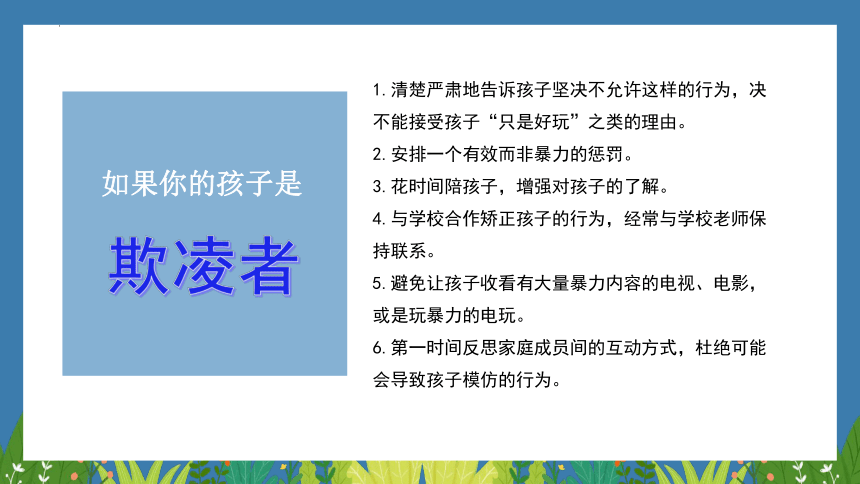 如果你的孩子是

欺凌者

1. 清楚严肃地告诉孩子坚决不允许这样的行为，决不能接受孩子“只是好玩”之类的理由。

2. 安排一个有效而非暴力的惩罚。

3. 花时间陪孩子，增强对孩子的了解。

4. 与学校合作矫正孩子的行为，经常与学校老师保持联系。

5. 避免让孩子收看有大量暴力内容的电视、电影，或是玩暴力的电玩。

6. 第一时间反思家庭成员间的互动方式，杜绝可能会导致孩子模仿的行为。